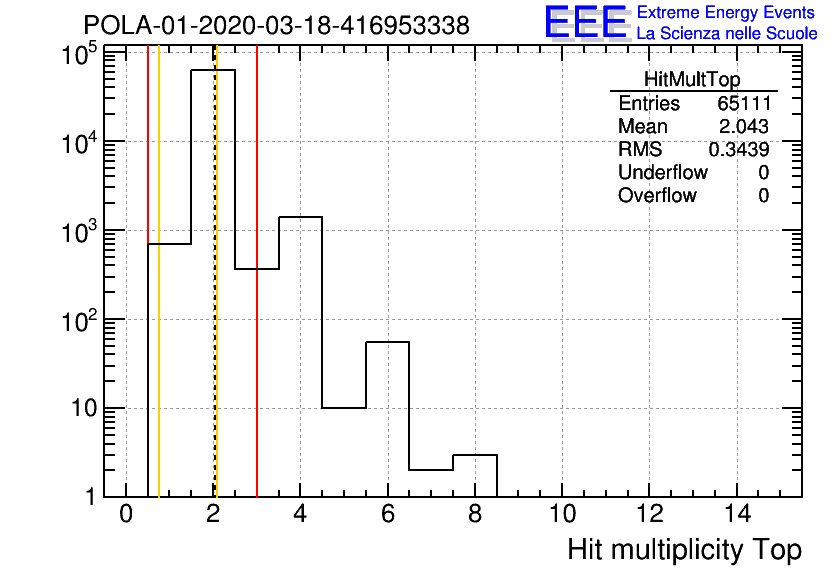 POLA-01-2020-03-18-416953338

EEE Extreme Energy Events
La Scienza nelle Scuole

| HitMultTop | |
|---|---|
| Entries | 65111 |
| Mean | 2.043 |
| RMS | 0.3439 |
| Underflow | 0 |
| Overflow | 0 |

$10^5$
$10^4$
$10^3$
$10^2$
10
1

0 2 4 6 8 10 12 14

Hit multiplicity Top